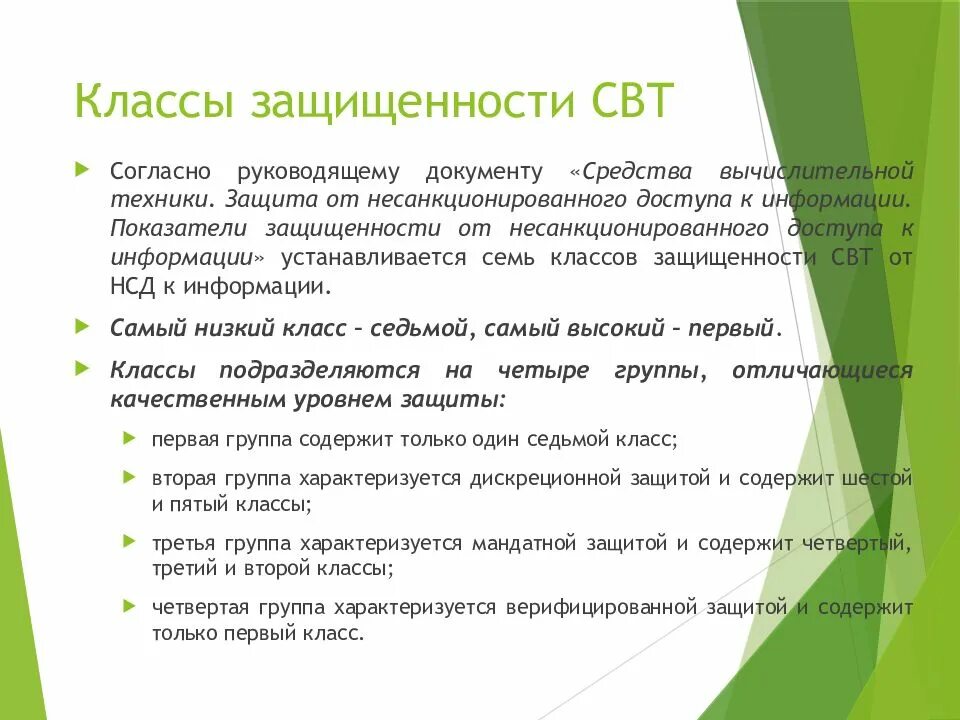 Классы защищенности СВТ

Согласно руководящему документу «Средства вычислительной техники. Защита от несанкционированного доступа к информации. Показатели защищенности от несанкционированного доступа к информации» устанавливается семь классов защищенности СВТ от НСД к информации.

Самый низкий класс – седьмой, самый высокий – первый.

Классы подразделяются на четыре группы, отличающиеся качественным уровнем защиты:

первая группа содержит только один седьмой класс;

вторая группа характеризуется дискреционной защитой и содержит шестой и пятый классы;

третья группа характеризуется мандатной защитой и содержит четвертый, третий и второй классы;

четвертая группа характеризуется верифицированной защитой и содержит только первый класс.